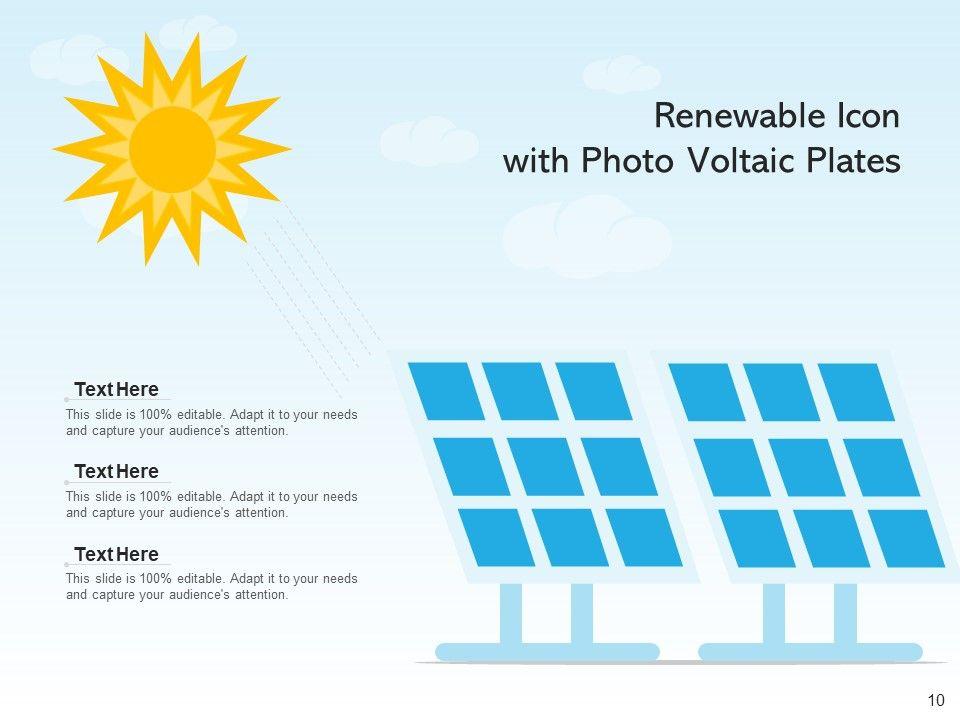 Renewable Icon
with Photo Voltaic Plates

Text Here
This slide is 100% editable. Adapt it to your needs and capture your audience's attention.

Text Here
This slide is 100% editable. Adapt it to your needs and capture your audience's attention.

Text Here
This slide is 100% editable. Adapt it to your needs and capture your audience's attention.

10